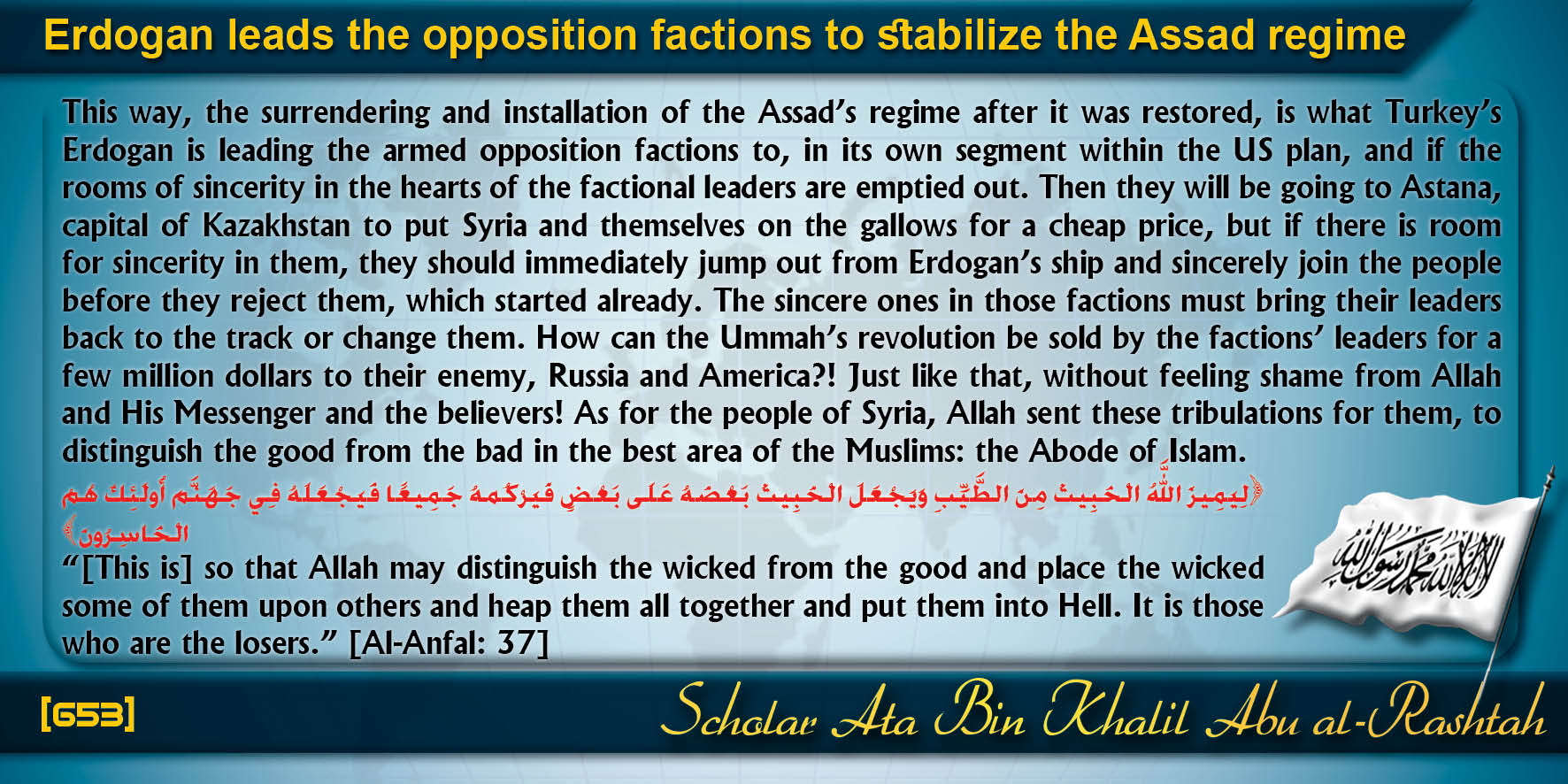 Erdogan leads the opposition factions to stabilize the Assad regime

This way, the surrendering and installation of the Assad's regime after it was restored, is what Turkey's Erdogan is leading the armed opposition factions to, in its own segment within the US plan, and if the rooms of sincerity in the hearts of the factional leaders are emptied out. Then they will be going to Astana, capital of Kazakhstan to put Syria and themselves on the gallows for a cheap price, but if there is room for sincerity in them, they should immediately jump out from Erdogan's ship and sincerely join the people before they reject them, which started already. The sincere ones in those factions must bring their leaders back to the track or change them. How can the Ummah's revolution be sold by the factions' leaders for a few million dollars to their enemy, Russia and America?! Just like that, without feeling shame from Allah and His Messenger and the believers! As for the people of Syria, Allah sent these tribulations for them, to distinguish the good from the bad in the best area of the Muslims: the Abode of Islam.

﴿لِيَمِيزَ اللَّهُ الْخَبِيثَ مِنَ الطَّيِّبِ وَيَجْعَلَ الْخَبِيثَ بَعْضَهُ عَلَى بَعْضٍ فَيَرْكُمَهُ جَمِيعًا فَيَجْعَلَهُ فِي جَهَنَّمَ أُولَئِكَ هُمُ الْخَاسِرُونَ﴾

"[This is] so that Allah may distinguish the wicked from the good and place the wicked some of them upon others and heap them all together and put them into Hell. It is those who are the losers." [Al-Anfal: 37]

لا إله إلا الله محمد رسول الله

[653]

Scholar Ata Bin Khalil Abu al-Rashtah